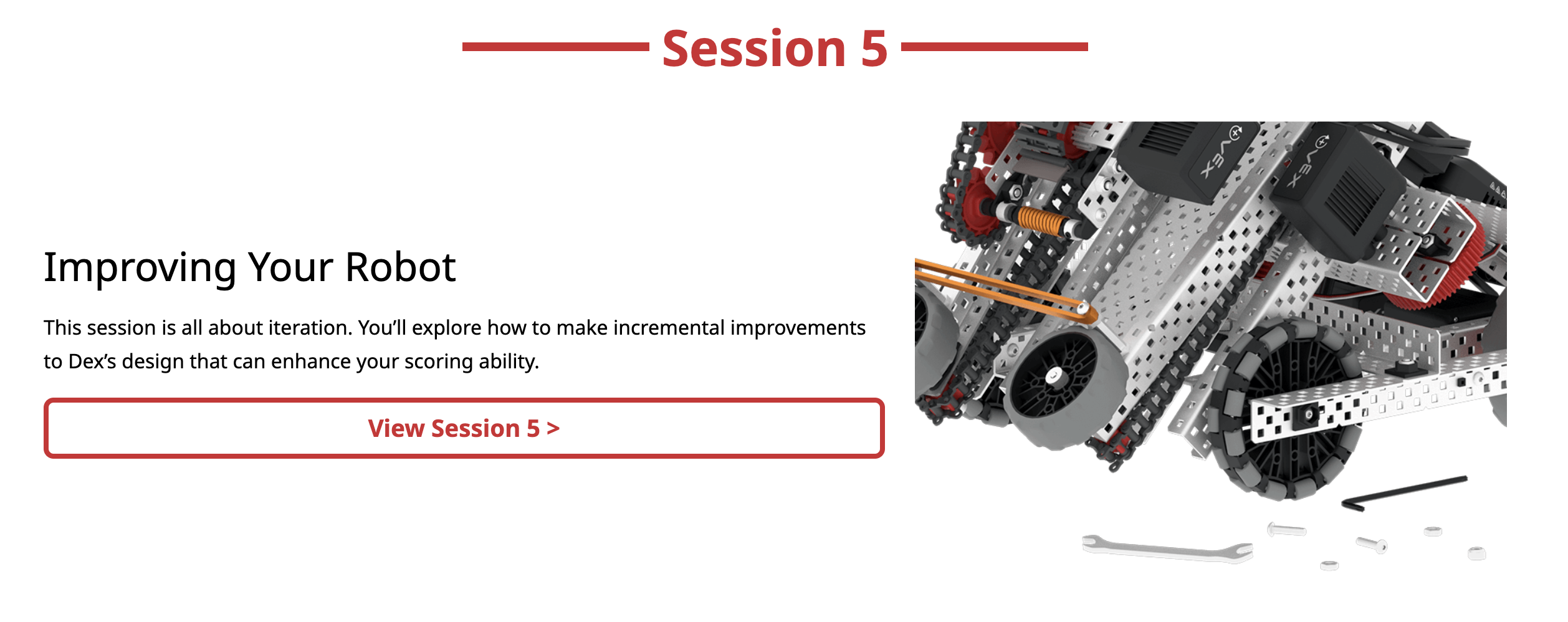 Session 5

Improving Your Robot

This session is all about iteration. You'll explore how to make incremental improvements to Dex's design that can enhance your scoring ability.

View Session 5 >

VEX

VEX